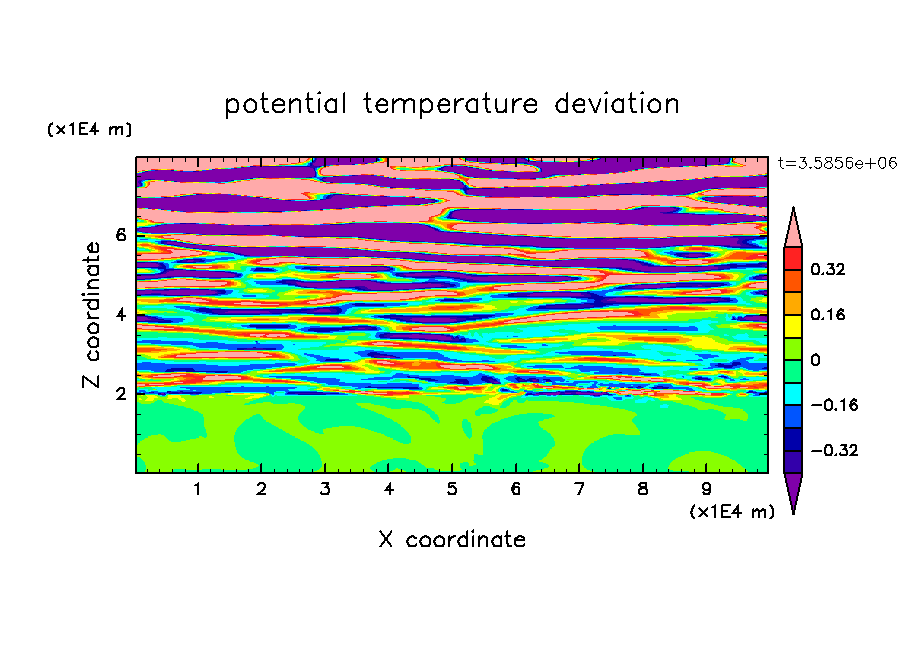 potential temperature deviation

(x1E4 m)

t=3.5856e+06

Z coordinate

6
4
2

0.32
0.16
0
−0.16
−0.32

1 2 3 4 5 6 7 8 9
(x1E4 m)

X coordinate